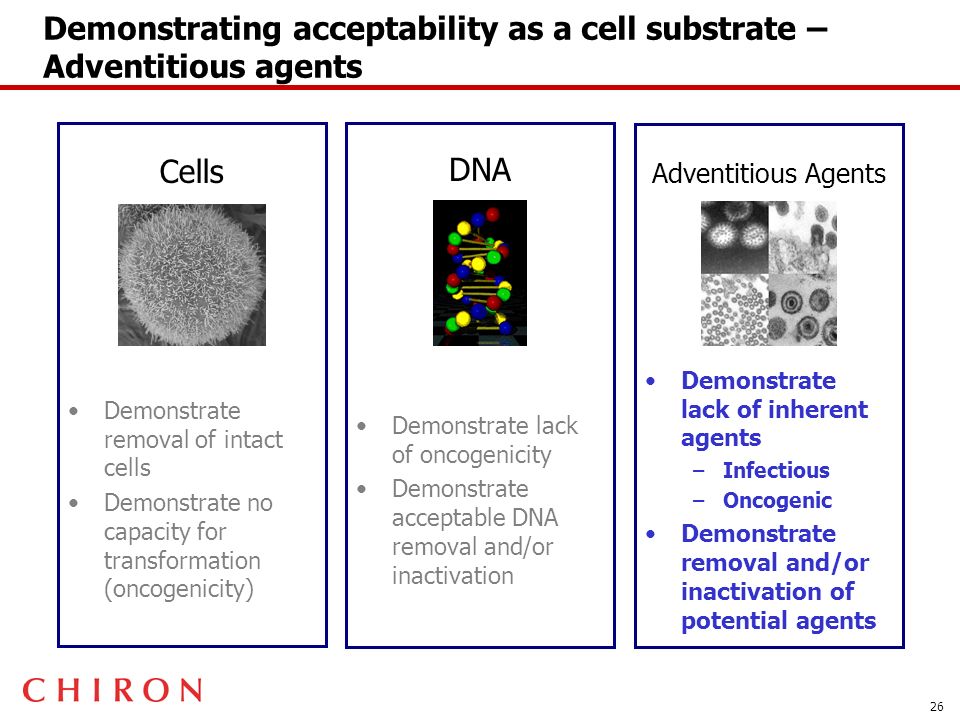 Demonstrating acceptability as a cell substrate – Adventitious agents

Cells

• Demonstrate removal of intact cells
• Demonstrate no capacity for transformation (oncogenicity)

DNA

• Demonstrate lack of oncogenicity
• Demonstrate acceptable DNA removal and/or inactivation

Adventitious Agents

• Demonstrate lack of inherent agents
– Infectious
– Oncogenic
• Demonstrate removal and/or inactivation of potential agents

CHIRON

26